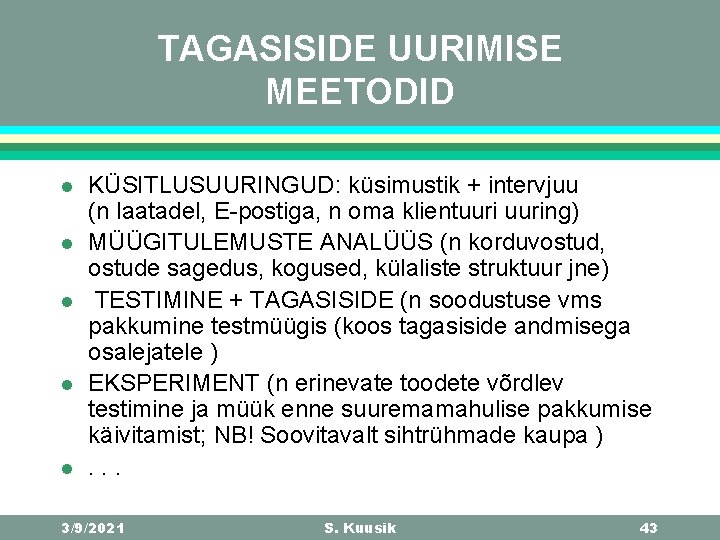 TAGASISIDE UURIMISE MEETODID

- KÜSITLUSUURINGUD: küsimustik + intervjuu (n laatadel, E-postiga, n oma klientuuri uuring)
- MÜÜGITULEMUSTE ANALÜÜS (n korduvostud, ostude sagedus, kogused, külaliste struktuur jne)
- TESTIMINE + TAGASISIDE (n soodustuse vms pakkumine testmüügis (koos tagasiside andmisega osalejatele )
- EKSPERIMENT (n erinevate toodete võrdlev testimine ja müük enne suuremamahulise pakkumise käivitamist; NB! Soovitavalt sihtrühmade kaupa )
- . . .

3/9/2021 S. Kuusik 43